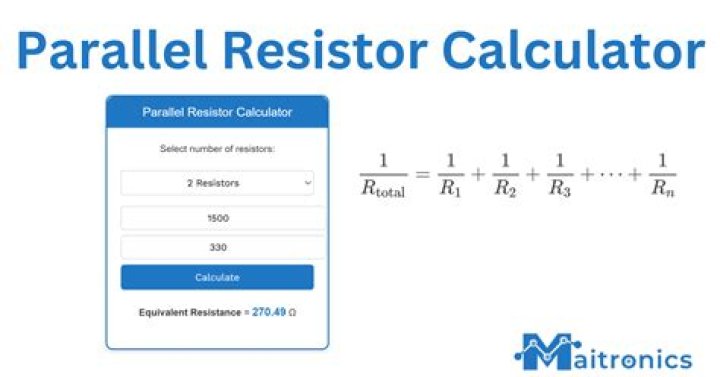 Parallel Resistor Calculator

Parallel Resistor Calculator

Select number of resistors:

2 Resistors

1500

330

Calculate

Equivalent Resistance = 270.49 Ω

$\frac{1}{R_{\text{total}}} = \frac{1}{R_1} + \frac{1}{R_2} + \frac{1}{R_3} + \cdots + \frac{1}{R_n}$

Maitronics